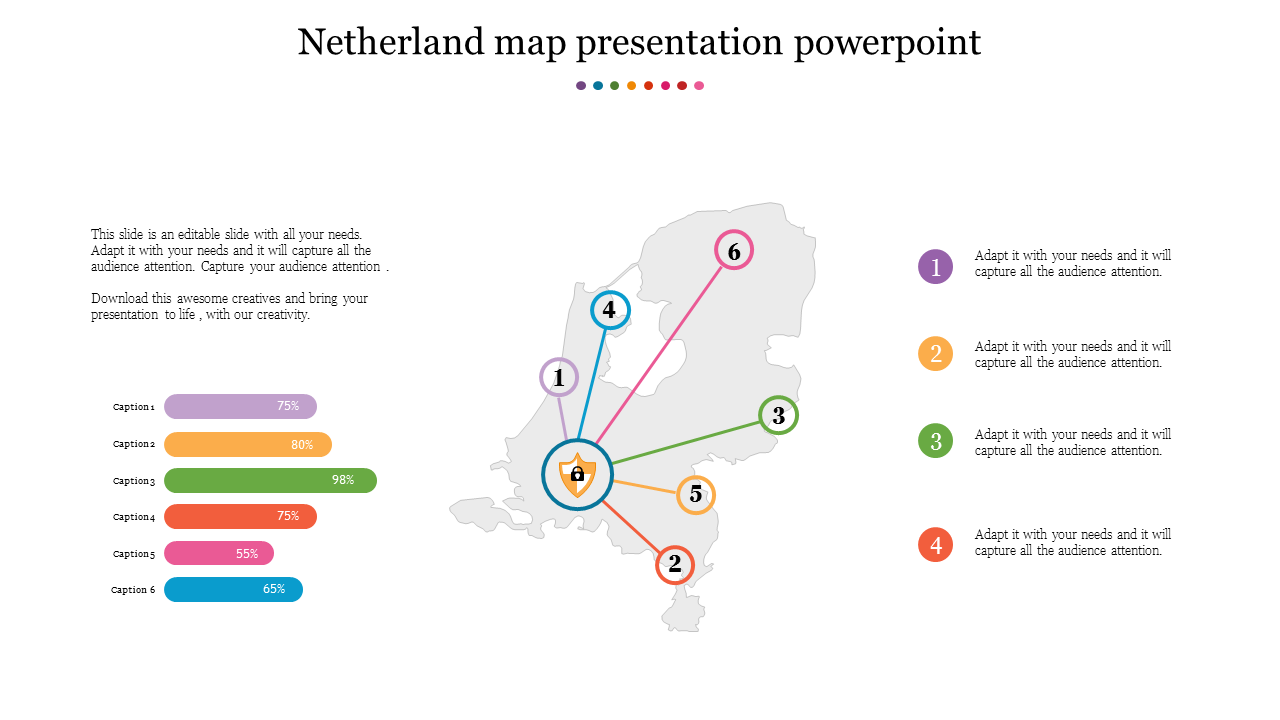 Netherland map presentation powerpoint

This slide is an editable slide with all your needs. Adapt it with your needs and it will capture all the audience attention. Capture your audience attention .

Download this awesome creatives and bring your presentation to life , with our creativity.

Caption 1 75%
Caption 2 80%
Caption 3 98%
Caption 4 75%
Caption 5 55%
Caption 6 65%

6
4
1
3
5
2

1 Adapt it with your needs and it will capture all the audience attention.

2 Adapt it with your needs and it will capture all the audience attention.

3 Adapt it with your needs and it will capture all the audience attention.

4 Adapt it with your needs and it will capture all the audience attention.